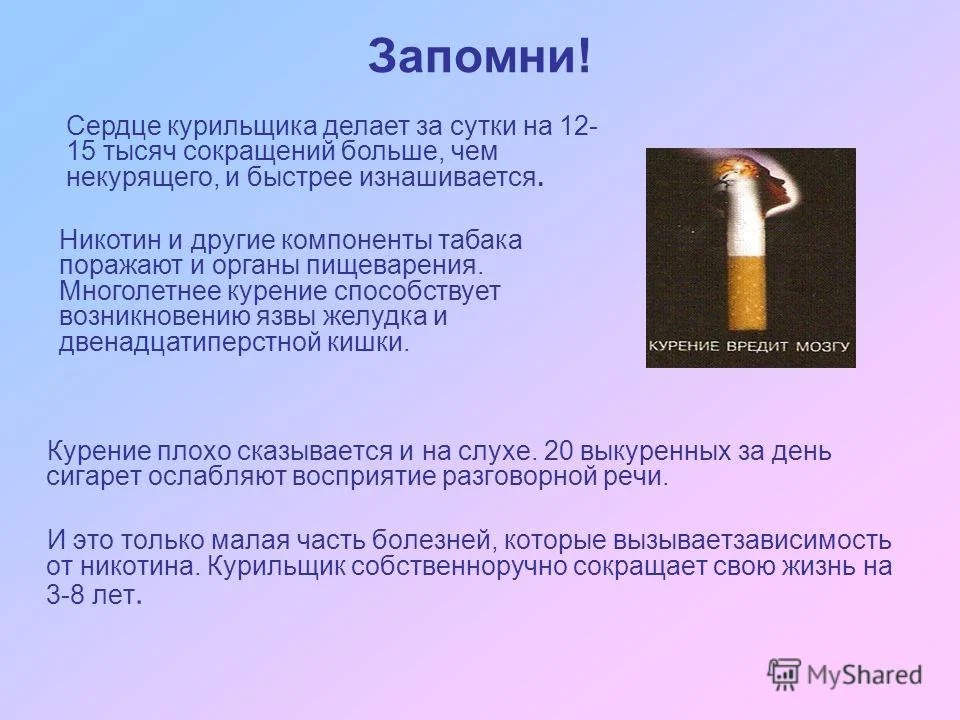 Запомни!

Сердце курильщика делает за сутки на 12-15 тысяч сокращений больше, чем некурящего, и быстрее изнашивается.

Никотин и другие компоненты табака поражают и органы пищеварения. Многолетнее курение способствует возникновению язвы желудка и двенадцатиперстной кишки.

КУРЕНИЕ ВРЕДИТ МОЗГУ

Курение плохо сказывается и на слухе. 20 выкуренных за день сигарет ослабляют восприятие разговорной речи.

И это только малая часть болезней, которые вызываетзависимость от никотина. Курильщик собственноручно сокращает свою жизнь на 3-8 лет.

MyShared